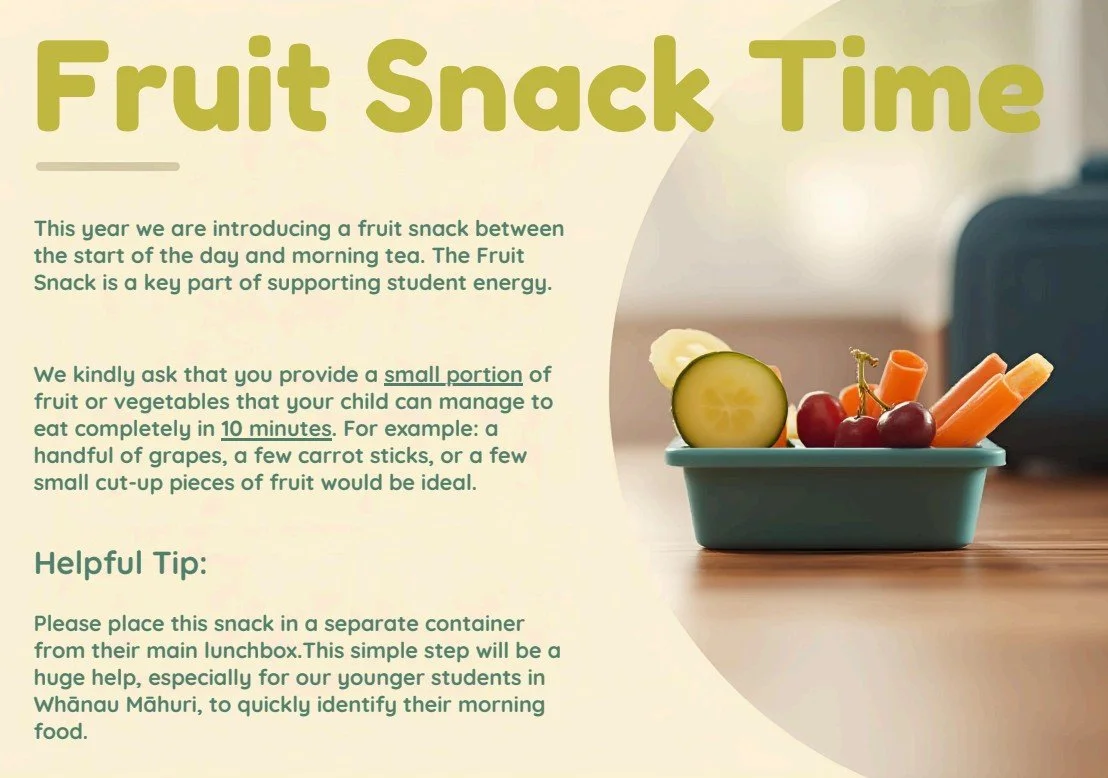 Fruit Snack Time

This year we are introducing a fruit snack between the start of the day and morning tea. The Fruit Snack is a key part of supporting student energy.

We kindly ask that you provide a small portion of fruit or vegetables that your child can manage to eat completely in 10 minutes. For example: a handful of grapes, a few carrot sticks, or a few small cut-up pieces of fruit would be ideal.

Helpful Tip:

Please place this snack in a separate container from their main lunchbox.This simple step will be a huge help, especially for our younger students in Whānau Māhuri, to quickly identify their morning food.